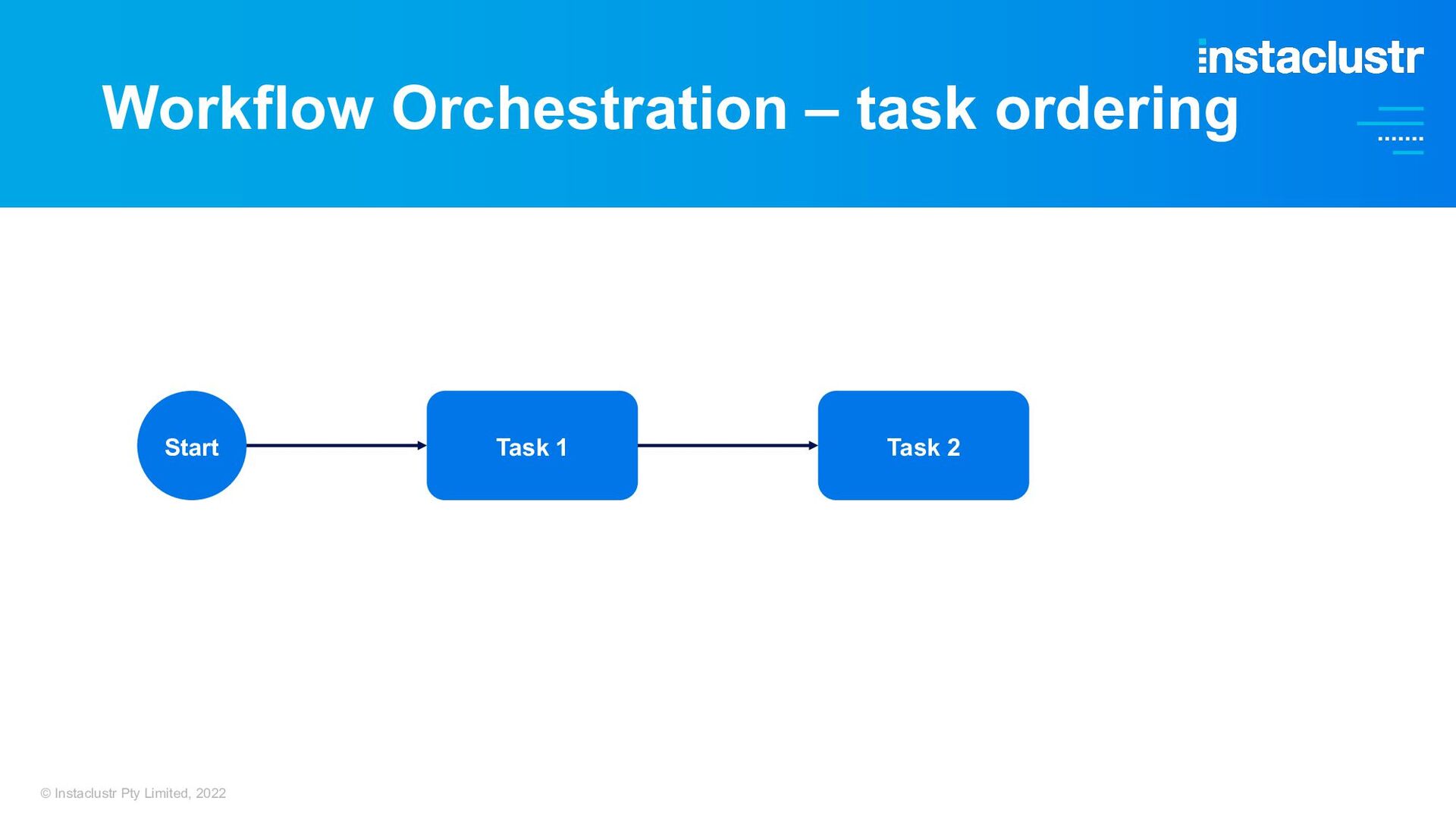 instaclustr

Workflow Orchestration – task ordering

Start

Task 1

Task 2

© Instaclustr Pty Limited, 2022